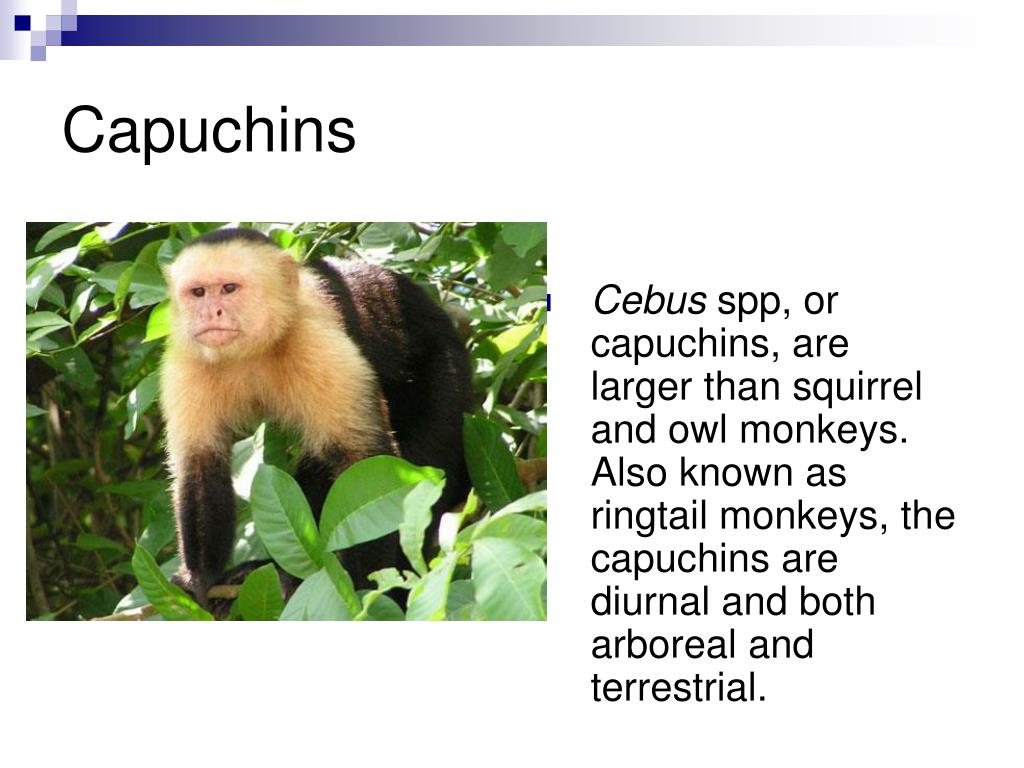 Capuchins

Cebus spp, or capuchins, are larger than squirrel and owl monkeys. Also known as ringtail monkeys, the capuchins are diurnal and both arboreal and terrestrial.